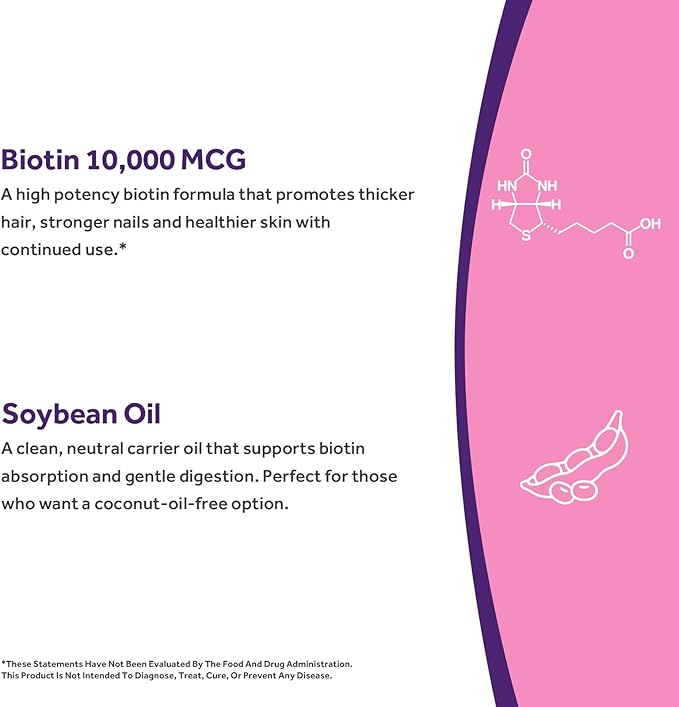 Biotin 10,000 MCG
A high potency biotin formula that promotes thicker hair, stronger nails and healthier skin with continued use.*

O
HN NH
H H
S
OH
O

Soybean Oil
A clean, neutral carrier oil that supports biotin absorption and gentle digestion. Perfect for those who want a coconut-oil-free option.

*These Statements Have Not Been Evaluated By The Food And Drug Administration. This Product Is Not Intended To Diagnose, Treat, Cure, Or Prevent Any Disease.